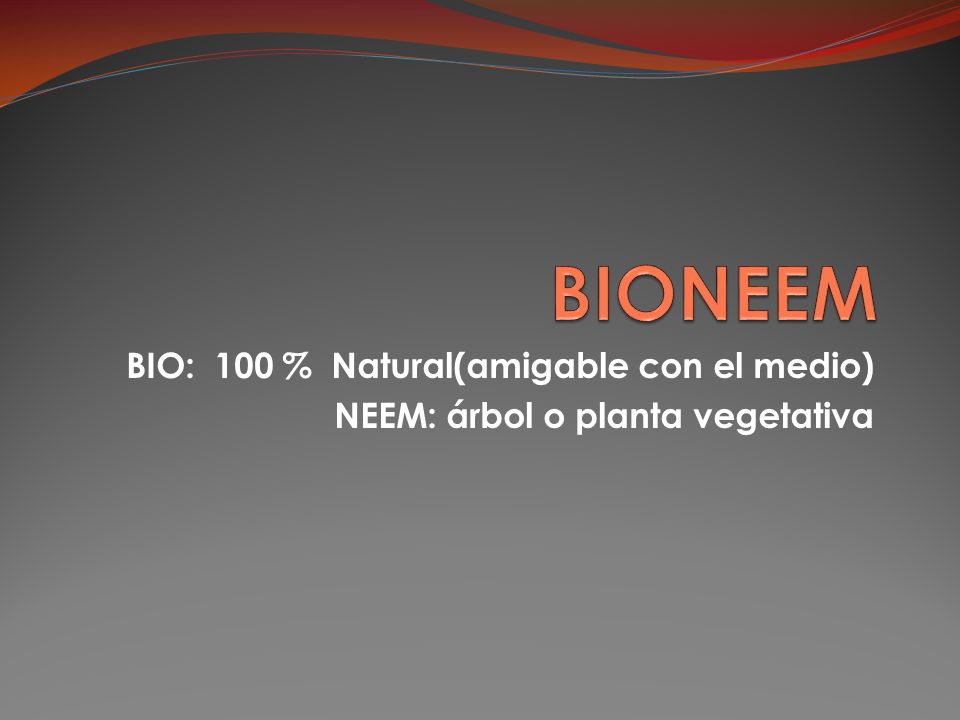 BIONEEM

BIO: 100 % Natural(amigable con el medio)
NEEM: árbol o planta vegetativa